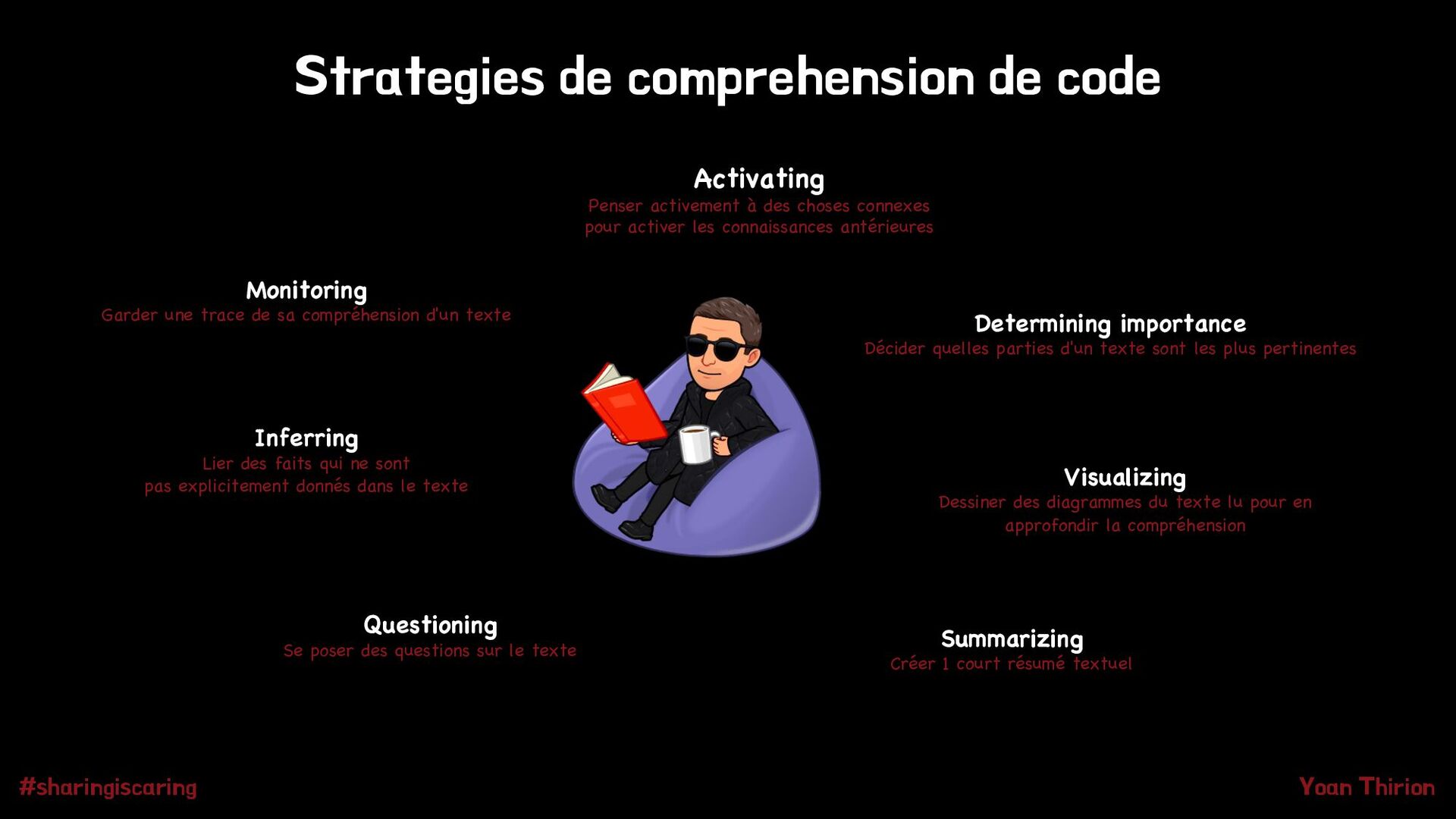 Strategies de comprehension de code

Activating
Penser activement à des choses connexes pour activer les connaissances antérieures

Monitoring
Garder une trace de sa compréhension d'un texte

Determining importance
Décider quelles parties d'un texte sont les plus pertinentes

Inferring
Lier des faits qui ne sont pas explicitement donnés dans le texte

Visualizing
Dessiner des diagrammes du texte lu pour en approfondir la compréhension

Questioning
Se poser des questions sur le texte

Summarizing
Créer 1 court résumé textuel

#sharingiscaring

Yoan Thirion